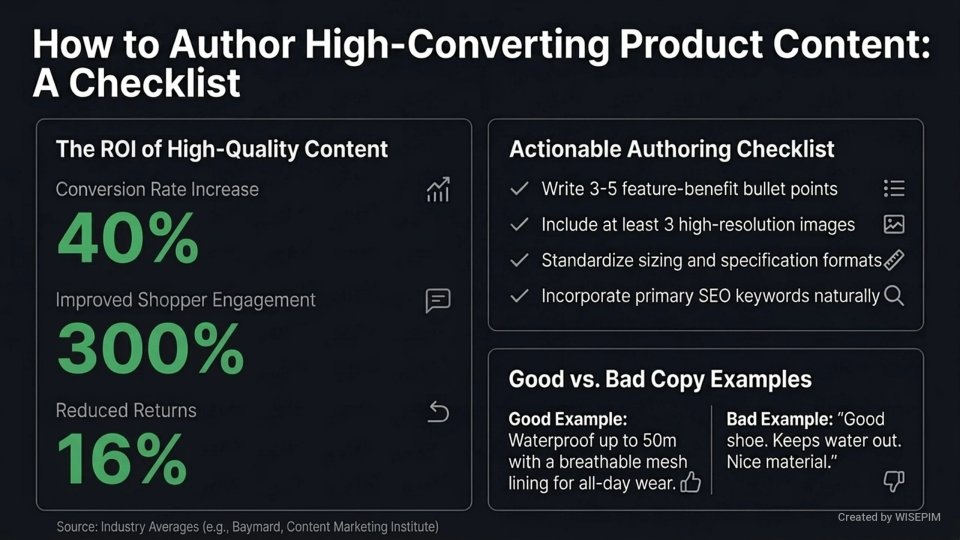 How to Author High-Converting Product Content: A Checklist

The ROI of High-Quality Content

Conversion Rate Increase

40%

Improved Shopper Engagement

300%

Reduced Returns

16%

Source: Industry Averages (e.g., Baymard, Content Marketing Institute)

Actionable Authoring Checklist

✓ Write 3-5 feature-benefit bullet points

✓ Include at least 3 high-resolution images

✓ Standardize sizing and specification formats

✓ Incorporate primary SEO keywords naturally

Good vs. Bad Copy Examples

Good Example: Waterproof up to 50m with a breathable mesh lining for all-day wear.

Bad Example: "Good shoe. Keeps water out. Nice material."

Created by WISEPIM